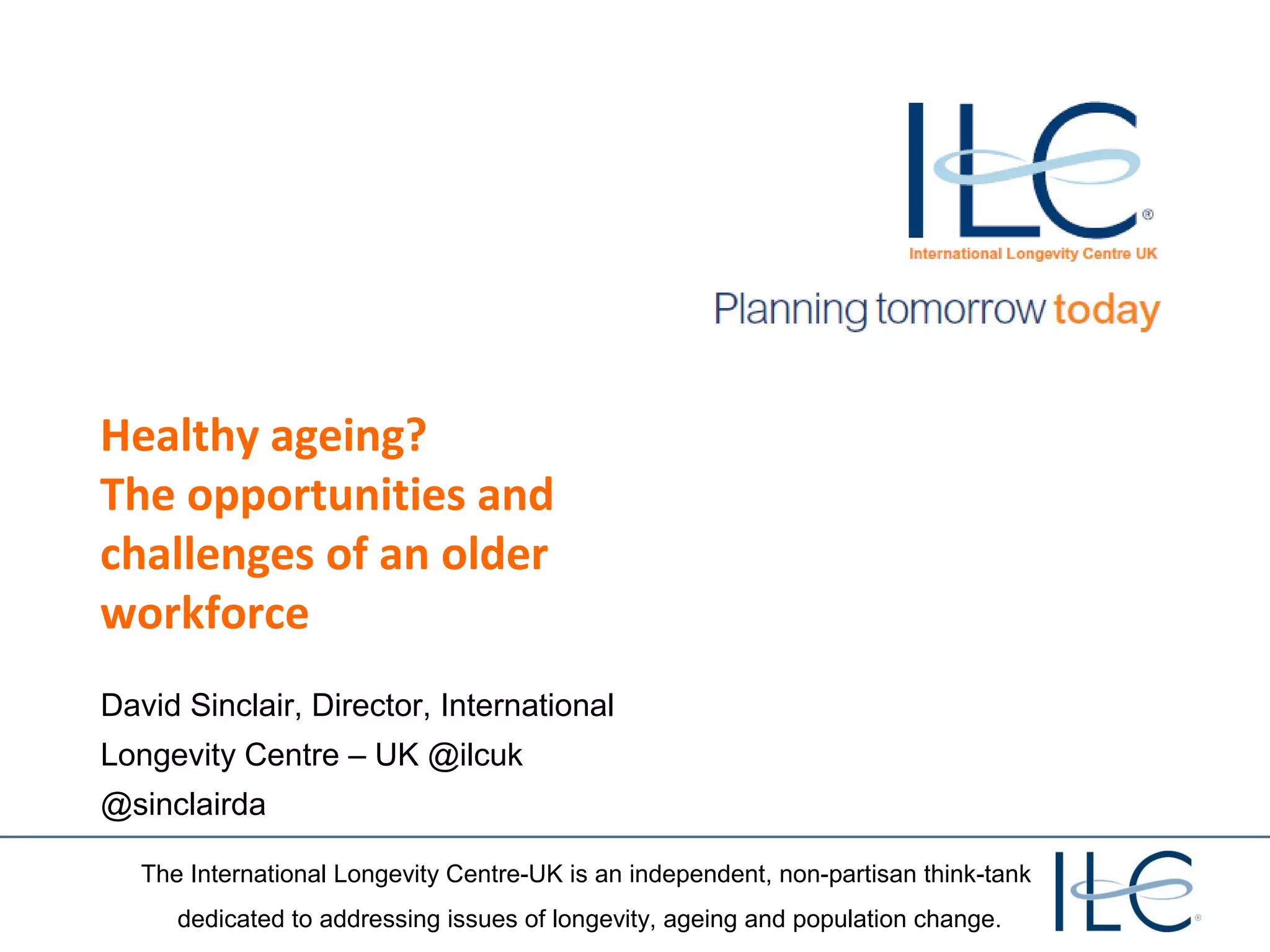 ILC®
International Longevity Centre UK

Planning tomorrow today

Healthy ageing?
The opportunities and challenges of an older workforce

David Sinclair, Director, International Longevity Centre – UK @ilcuk @sinclairda

The International Longevity Centre-UK is an independent, non-partisan think-tank dedicated to addressing issues of longevity, ageing and population change.

ILC®